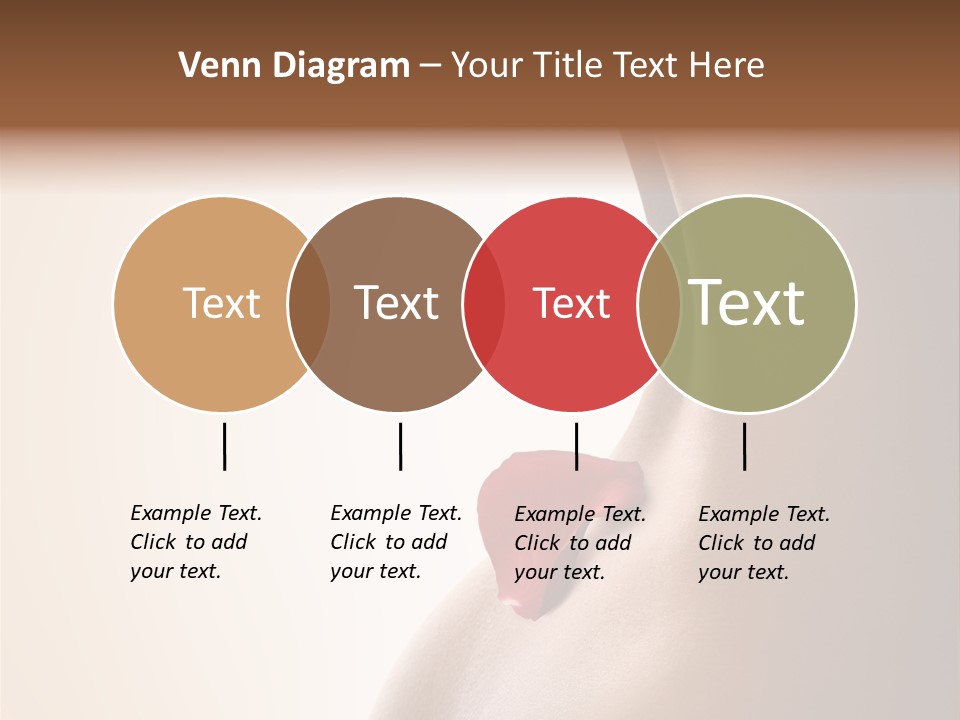 Venn Diagram – Your Title Text Here

Text

Text

Text

Text

Example Text. Click to add your text.

Example Text. Click to add your text.

Example Text. Click to add your text.

Example Text. Click to add your text.